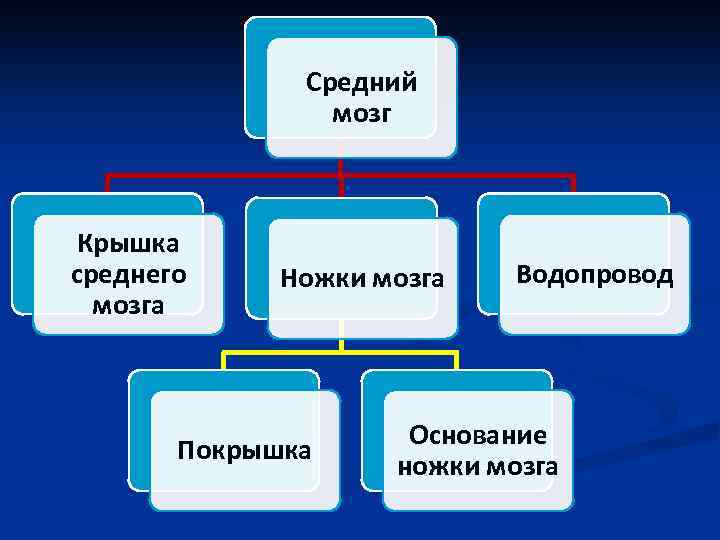 Средний мозг

Крышка среднего мозга

Ножки мозга

Водопровод

Покрышка

Основание ножки мозга